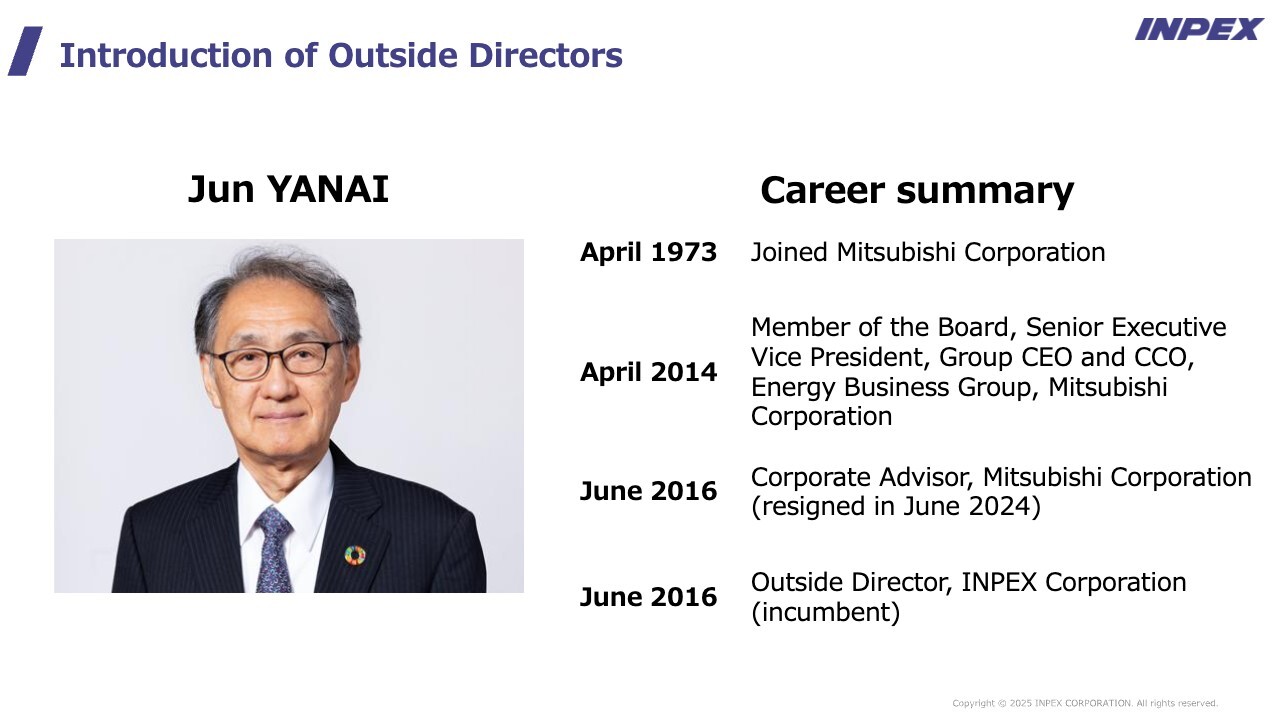 Introduction of Outside Directors

INPEX

Jun YANAI

Career summary

| | |
|---|---|
| April 1973 | Joined Mitsubishi Corporation |
| April 2014 | Member of the Board, Senior Executive Vice President, Group CEO and CCO, Energy Business Group, Mitsubishi Corporation |
| June 2016 | Corporate Advisor, Mitsubishi Corporation (resigned in June 2024) |
| June 2016 | Outside Director, INPEX Corporation (incumbent) |

Copyright © 2025 INPEX CORPORATION. All rights reserved.